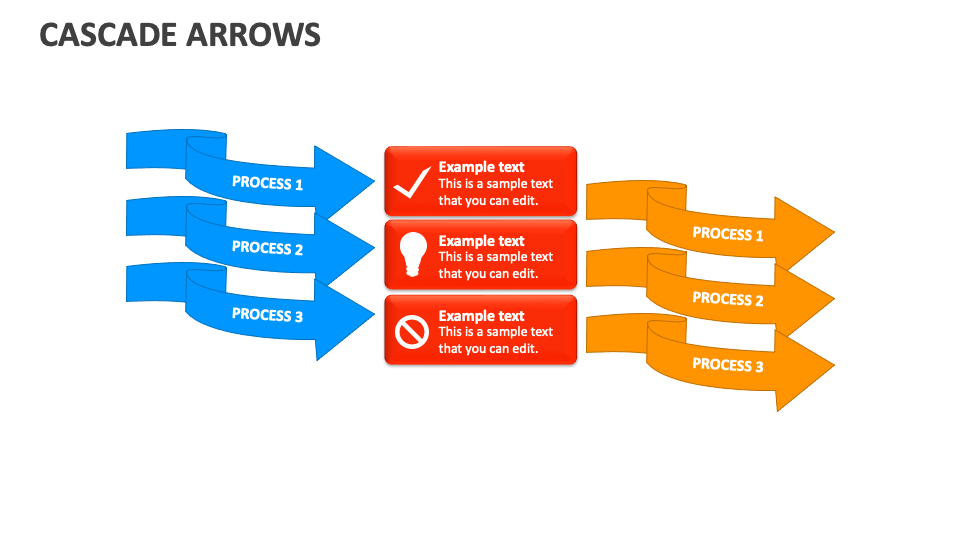 CASCADE ARROWS

PROCESS 1

PROCESS 2

PROCESS 3

Example text
This is a sample text that you can edit.

Example text
This is a sample text that you can edit.

Example text
This is a sample text that you can edit.

PROCESS 1

PROCESS 2

PROCESS 3